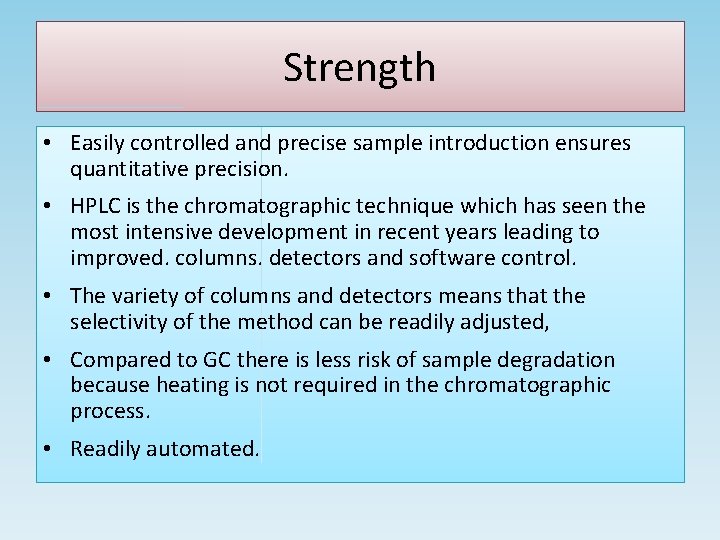 Strength

• Easily controlled and precise sample introduction ensures quantitative precision.

• HPLC is the chromatographic technique which has seen the most intensive development in recent years leading to improved. columns. detectors and software control.

• The variety of columns and detectors means that the selectivity of the method can be readily adjusted,

• Compared to GC there is less risk of sample degradation because heating is not required in the chromatographic process.

• Readily automated.